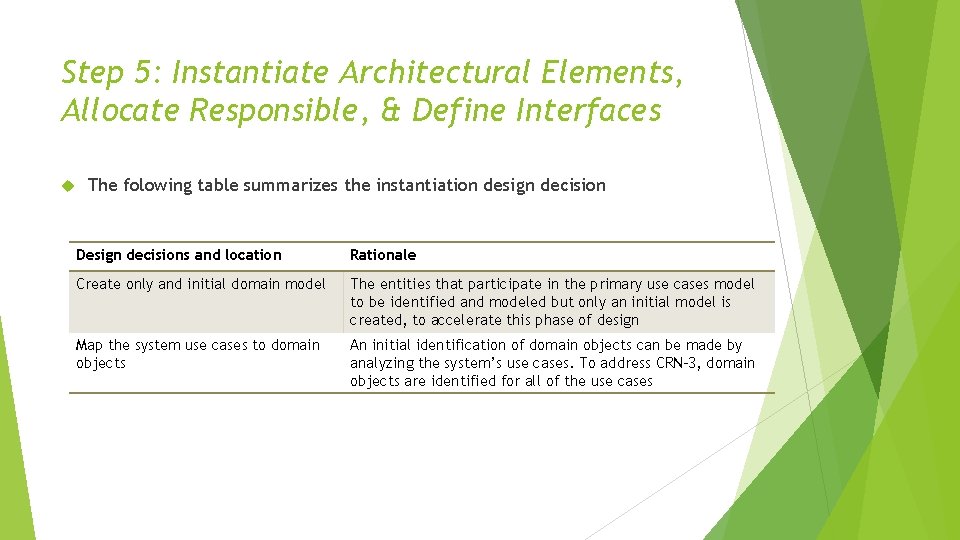 Step 5: Instantiate Architectural Elements, Allocate Responsible, & Define Interfaces

The folowing table summarizes the instantiation design decision

| Design decisions and location | Rationale |
|---|---|
| Create only and initial domain model | The entities that participate in the primary use cases model to be identified and modeled but only an initial model is created, to accelerate this phase of design |
| Map the system use cases to domain objects | An initial identification of domain objects can be made by analyzing the system's use cases. To address CRN-3, domain objects are identified for all of the use cases |